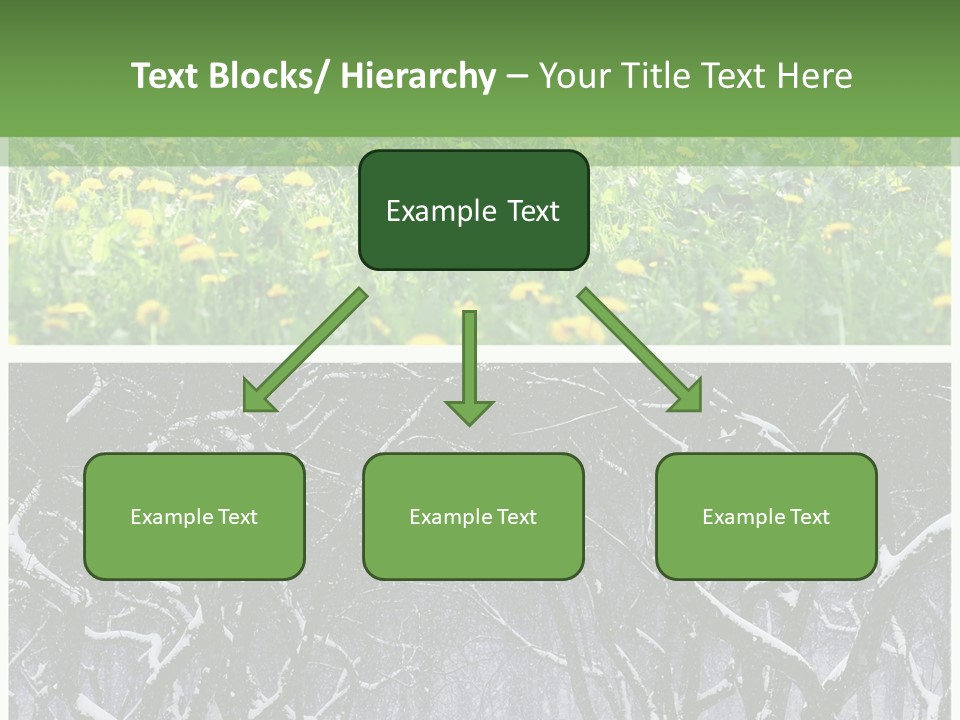 Text Blocks/ Hierarchy – Your Title Text Here

Example Text

Example Text

Example Text

Example Text